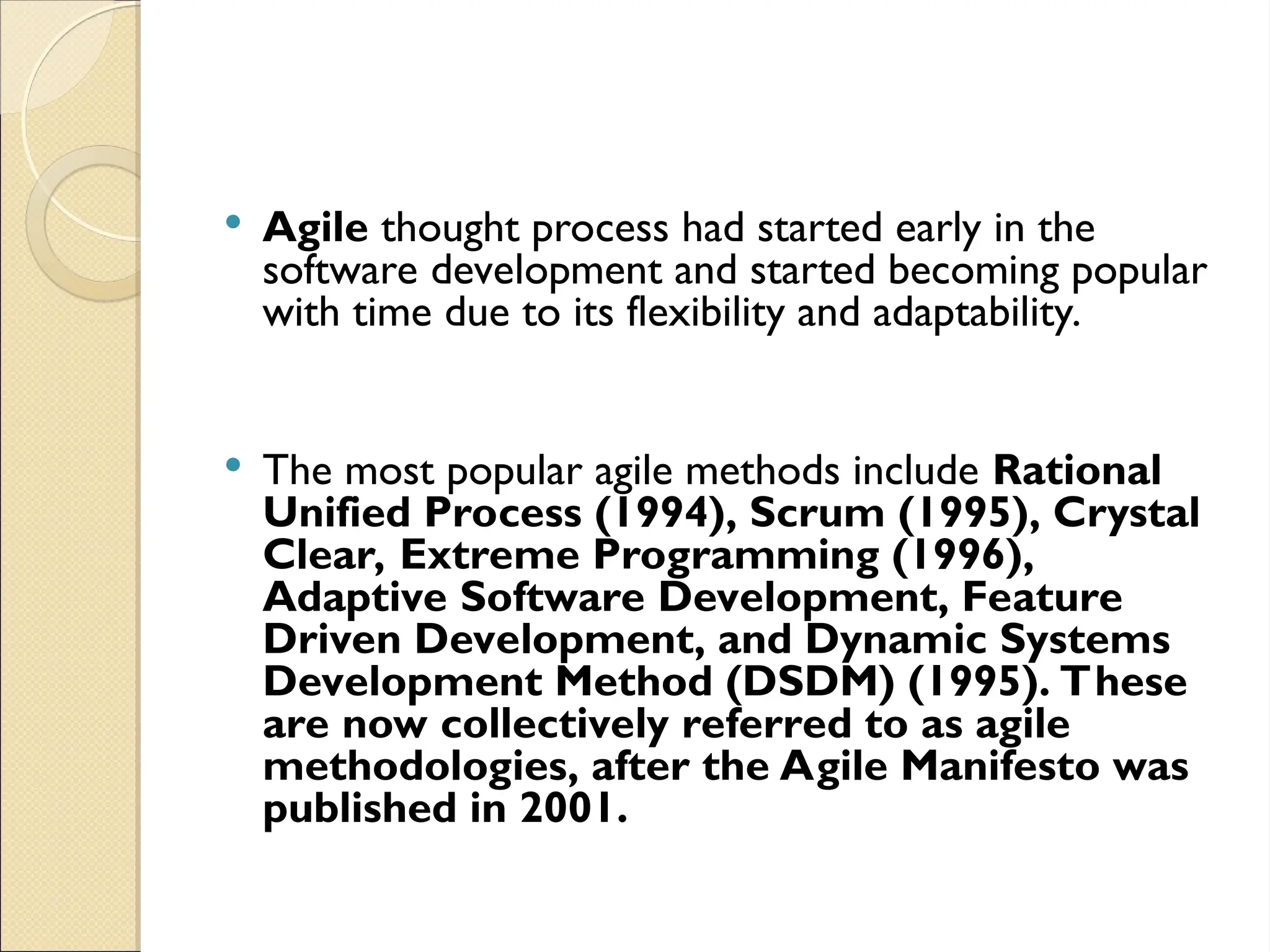 • Agile thought process had started early in the software development and started becoming popular with time due to its flexibility and adaptability.

• The most popular agile methods include Rational Unified Process (1994), Scrum (1995), Crystal Clear, Extreme Programming (1996), Adaptive Software Development, Feature Driven Development, and Dynamic Systems Development Method (DSDM) (1995). These are now collectively referred to as agile methodologies, after the Agile Manifesto was published in 2001.